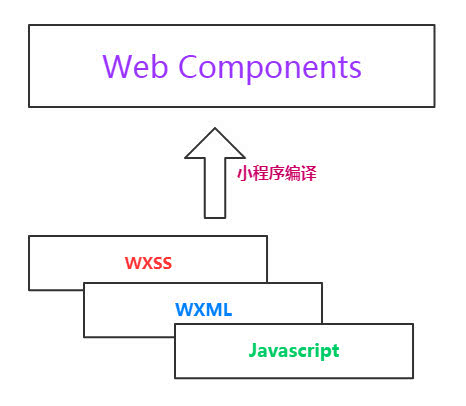 Web Components

小程序编译

WXSS

WXML

Javascript